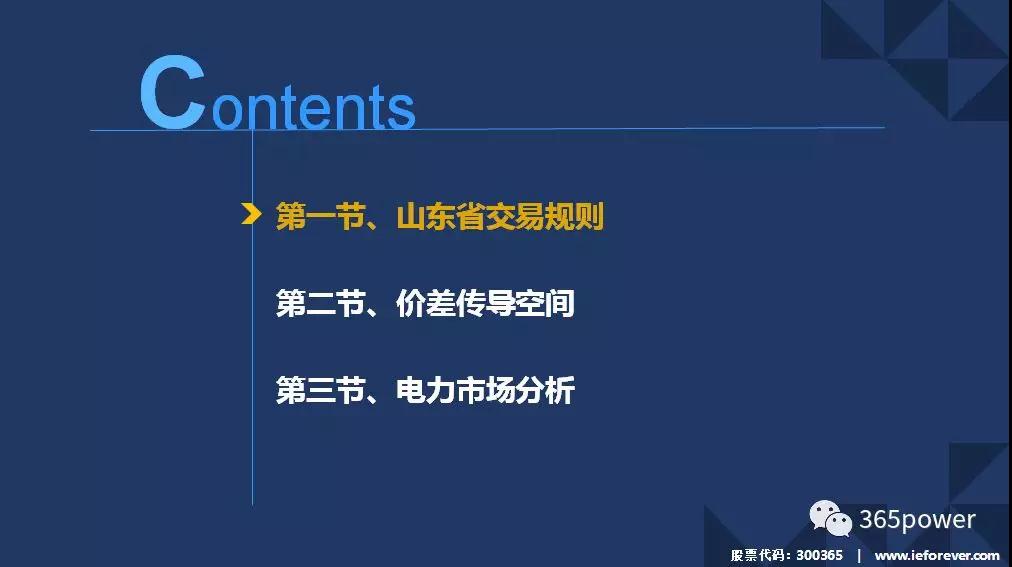 Contents

第一节、山东省交易规则

第二节、价差传导空间

第三节、电力市场分析

365power

股票代码：300365 | www.ieforever.com